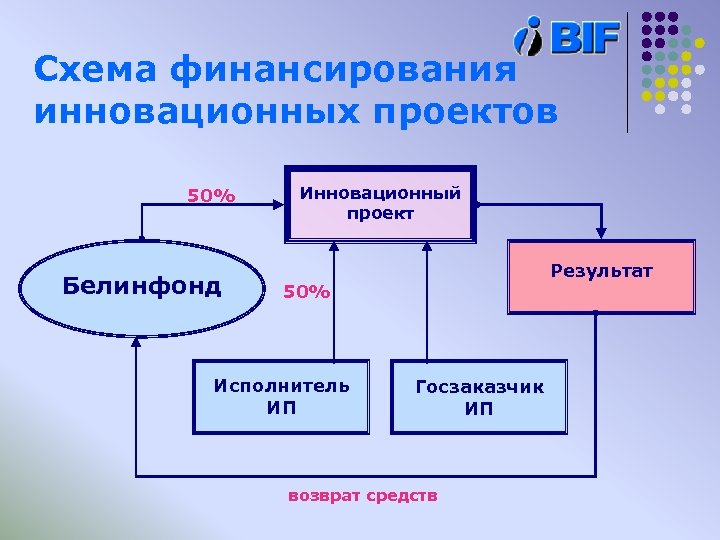 iBIF

Схема финансирования инновационных проектов

50%

Инновационный проект

Белинфонд

50%

Результат

Исполнитель ИП

Госзаказчик ИП

возврат средств